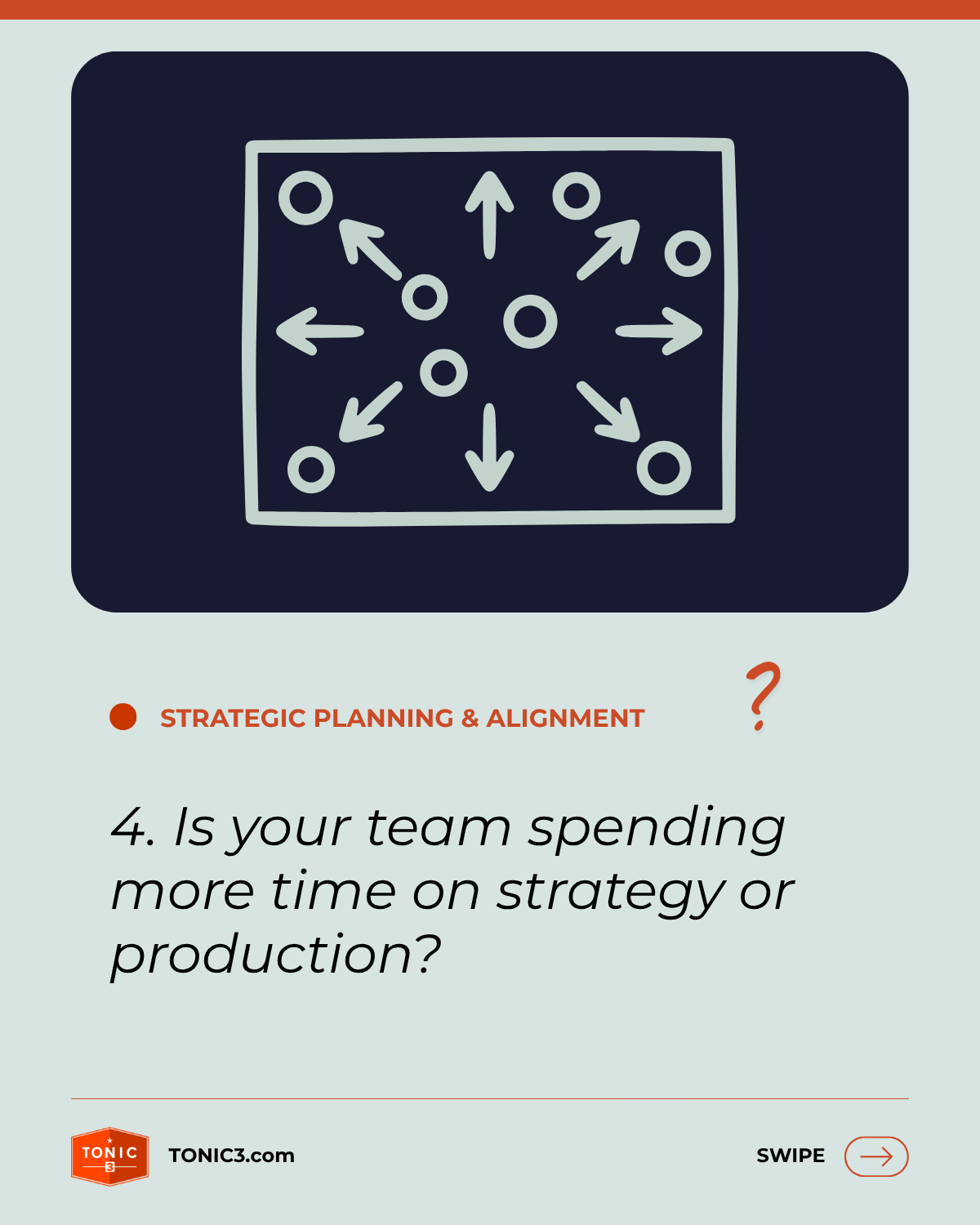 STRATEGIC PLANNING & ALIGNMENT

?

4. Is your team spending more time on strategy or production?

TONIC 3

TONIC3.com

SWIPE